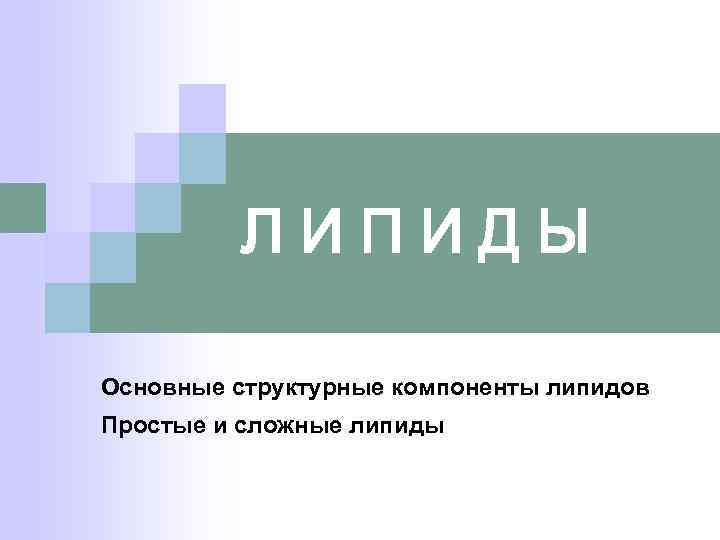 ЛИПИДЫ

Основные структурные компоненты липидов

Простые и сложные липиды